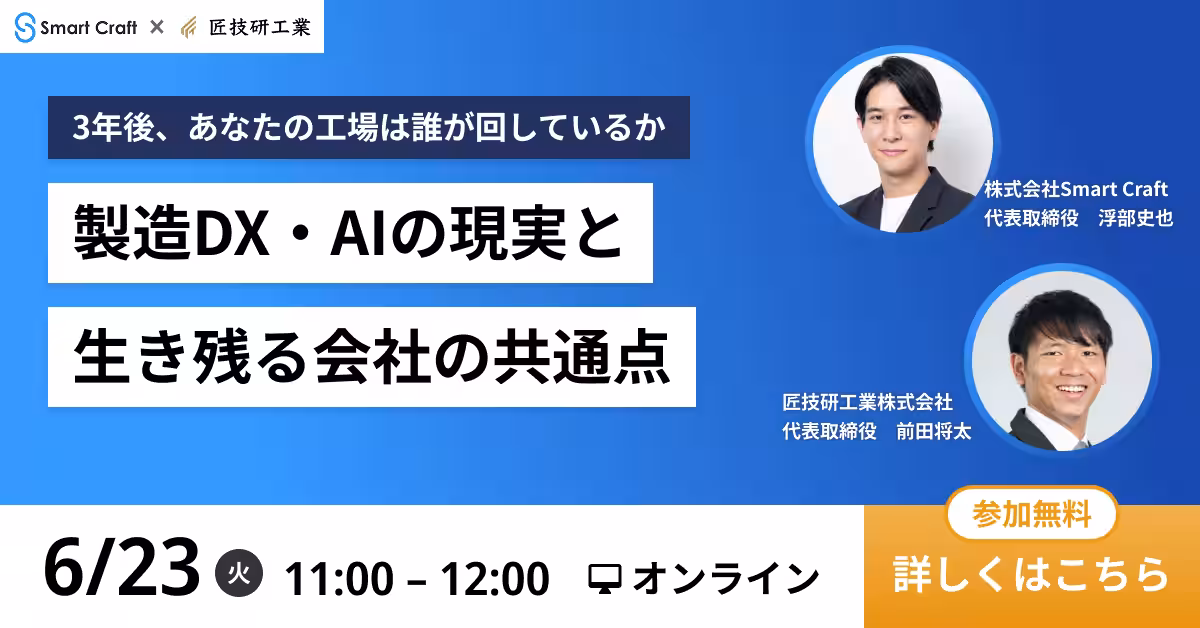 Smart Craft × 匠技研工業

3年後、あなたの工場は誰が回しているか

製造DX・AIの現実と

生き残る会社の共通点

株式会社Smart Craft
代表取締役　浮部史也

匠技研工業株式会社
代表取締役　前田将太

6/23 火 11:00 – 12:00 オンライン

参加無料

詳しくはこちら